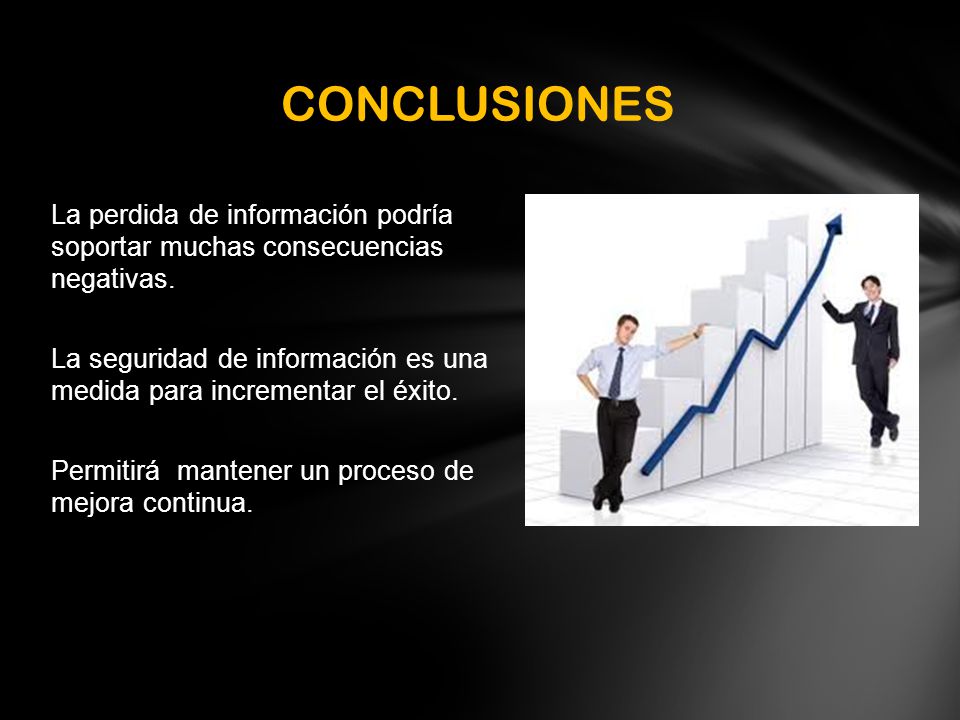 CONCLUSIONES

La perdida de información podría soportar muchas consecuencias negativas.

La seguridad de información es una medida para incrementar el éxito.

Permitirá mantener un proceso de mejora continua.